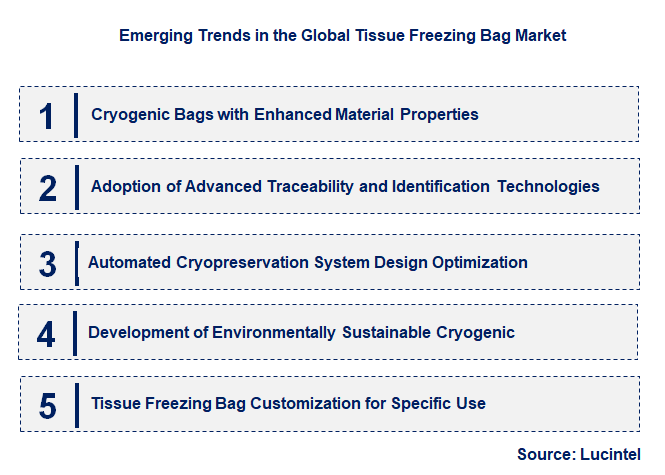 Emerging Trends in the Global Tissue Freezing Bag Market

1 Cryogenic Bags with Enhanced Material Properties

2 Adoption of Advanced Traceability and Identification Technologies

3 Automated Cryopreservation System Design Optimization

4 Development of Environmentally Sustainable Cryogenic

5 Tissue Freezing Bag Customization for Specific Use

Source: Lucintel